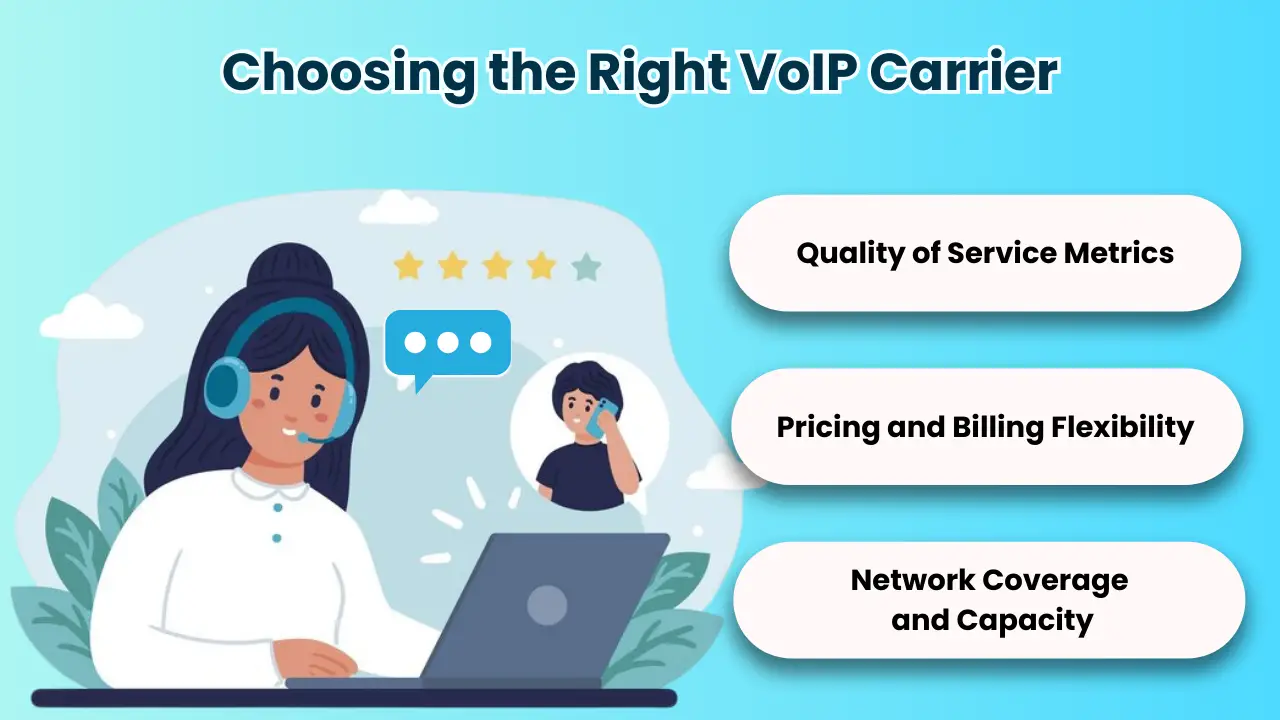 Choosing the Right VoIP Carrier

Quality of Service Metrics

Pricing and Billing Flexibility

Network Coverage and Capacity